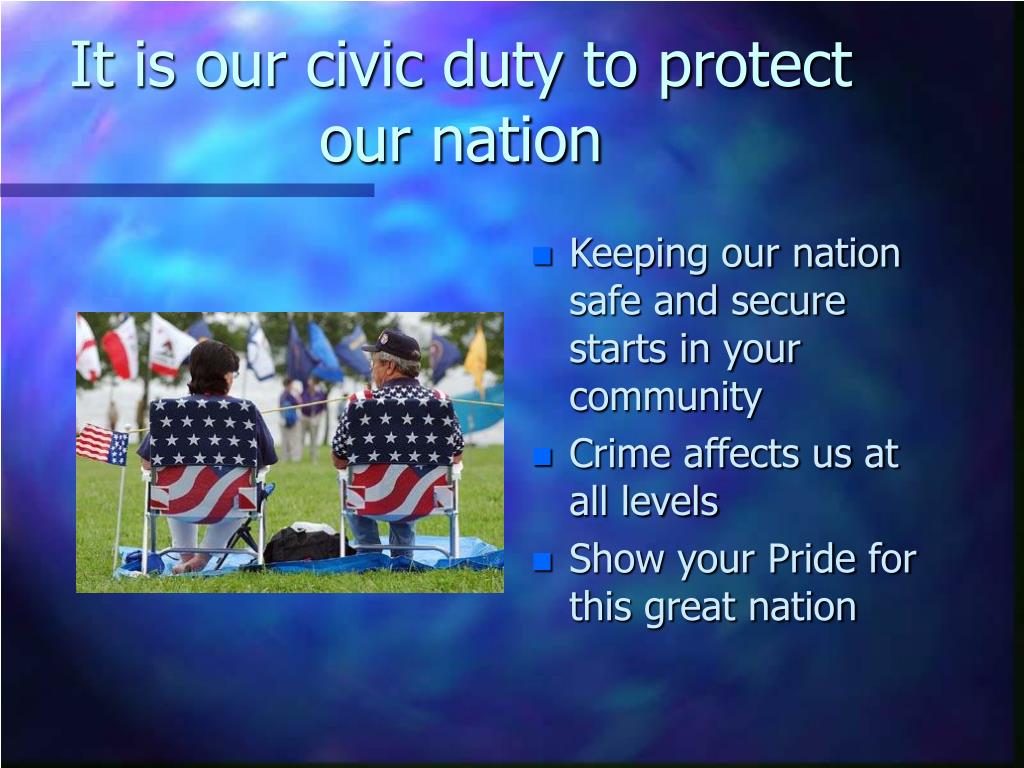 It is our civic duty to protect our nation

- Keeping our nation safe and secure starts in your community
- Crime affects us at all levels
- Show your Pride for this great nation